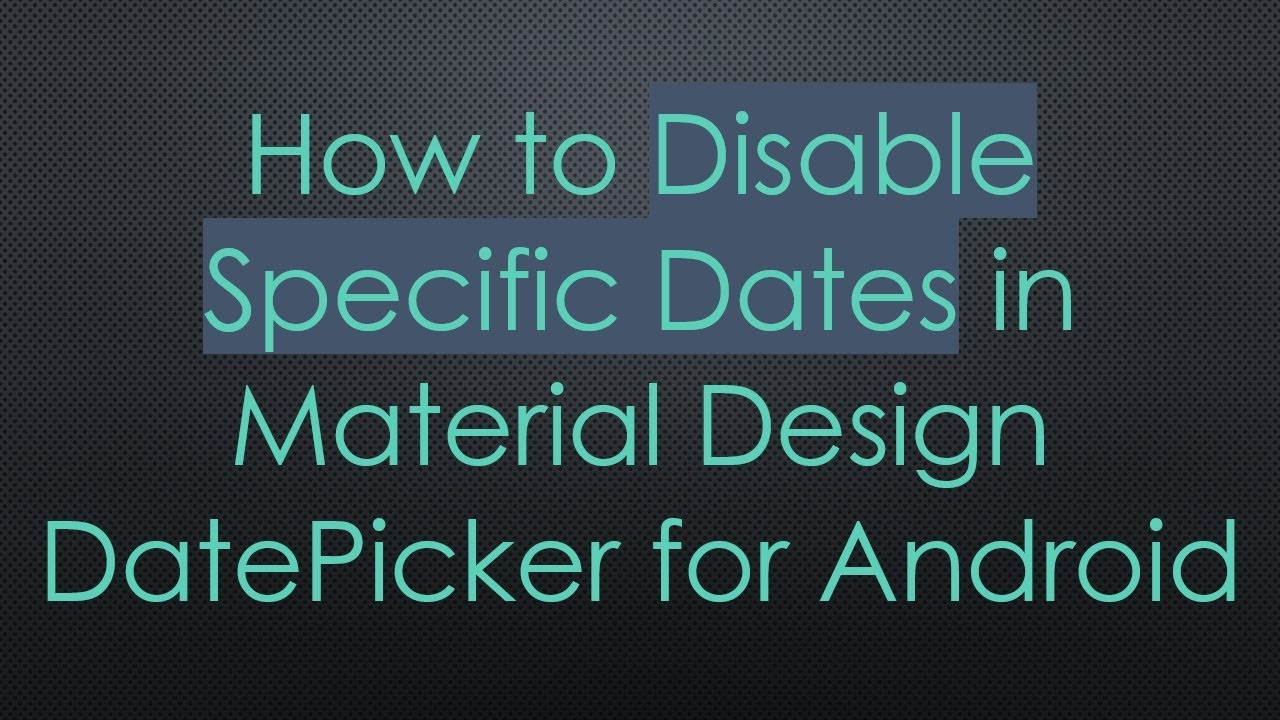 How to Disable Specific Dates in Material Design DatePicker for Android